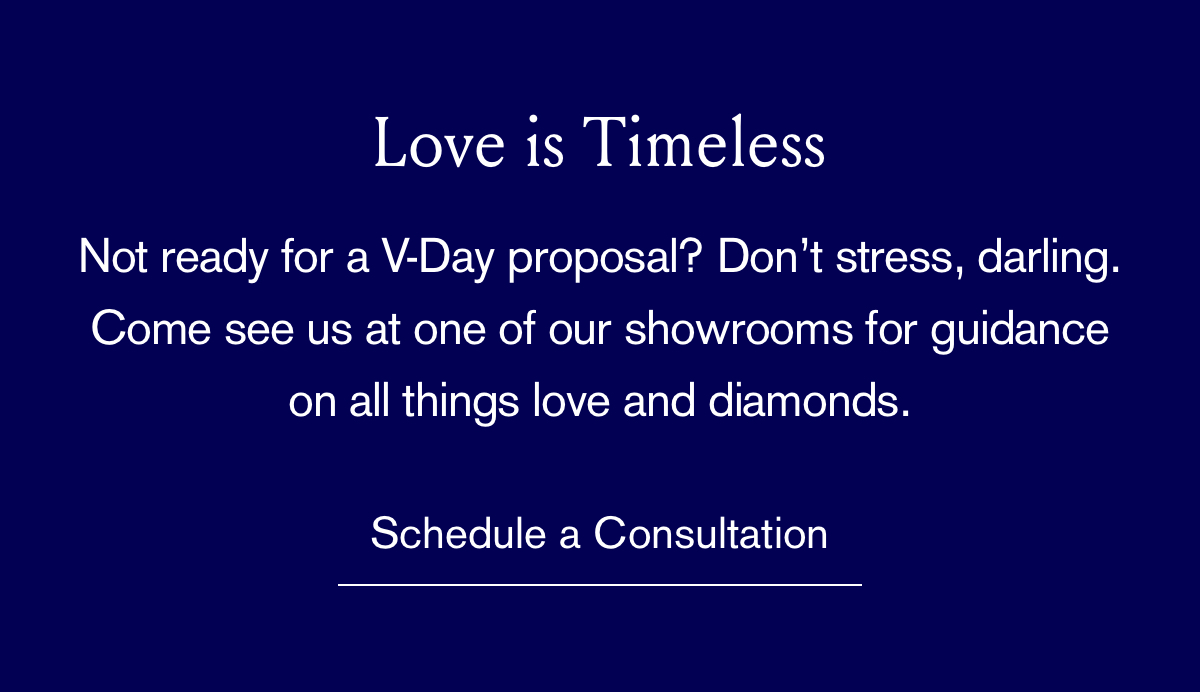 Love is Timeless

Not ready for a V-Day proposal? Don’t stress, darling. Come see us at one of our showrooms for guidance on all things love and diamonds.

Schedule a Consultation